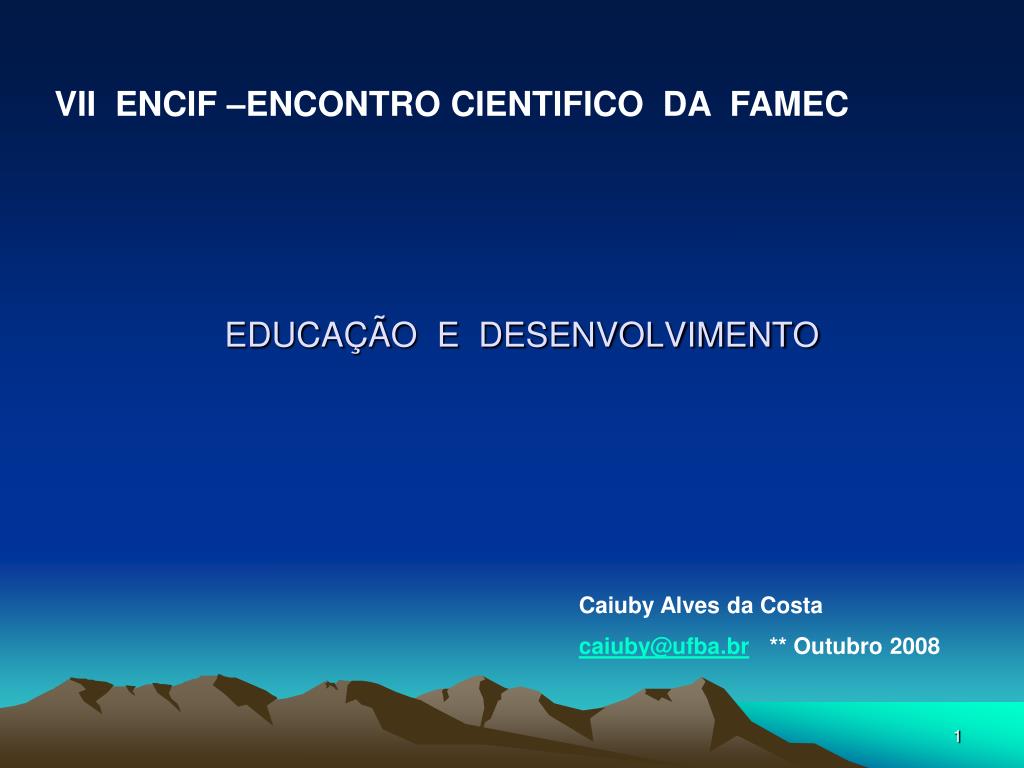 VII ENCIF –ENCONTRO CIENTIFICO DA FAMEC

EDUCAÇÃO E DESENVOLVIMENTO

Caiuby Alves da Costa

caiuby@ufba.br ** Outubro 2008

1